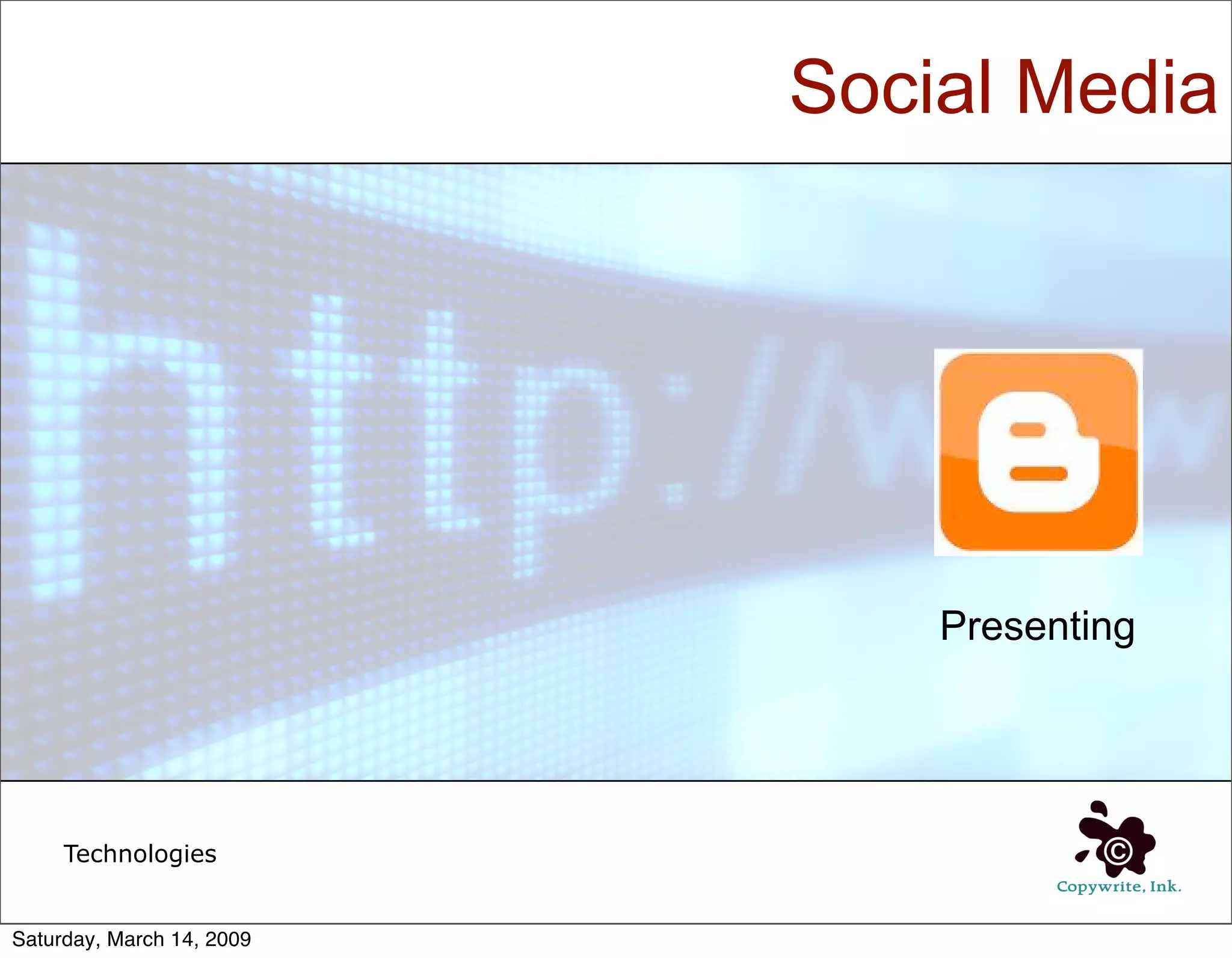 Social Media

http://w

Presenting

Technologies

©
Copywrite, Ink.

Saturday, March 14, 2009